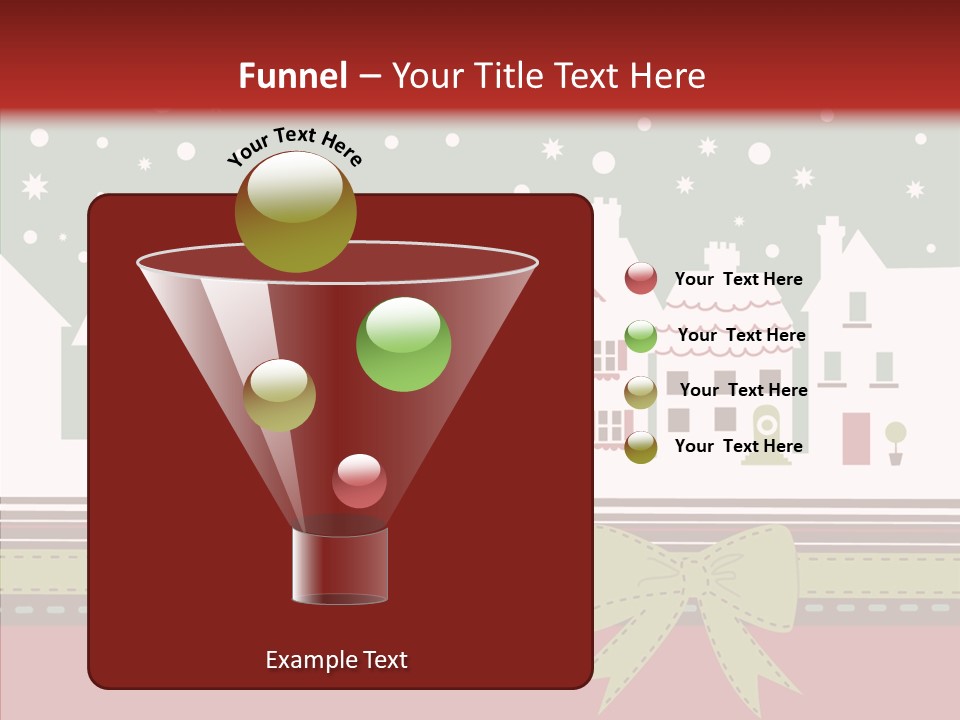 Funnel – Your Title Text Here

Your Text Here

Your Text Here

Your Text Here

Your Text Here

Your Text Here

Example Text